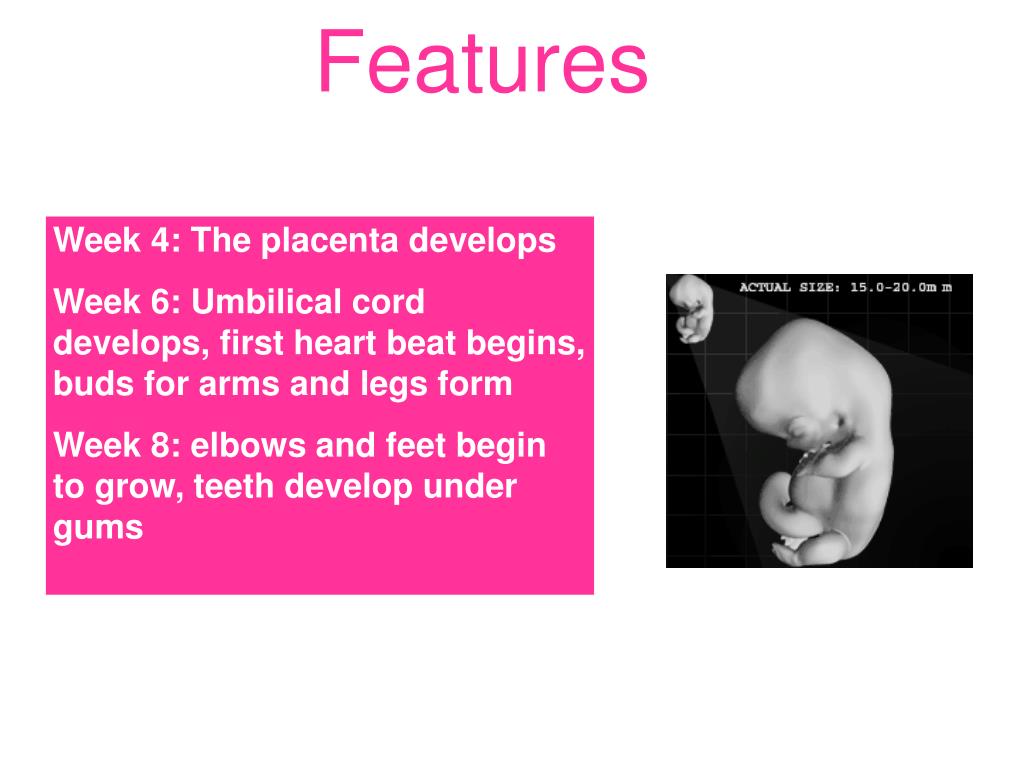 Features

Week 4: The placenta develops

Week 6: Umbilical cord develops, first heart beat begins, buds for arms and legs form

Week 8: elbows and feet begin to grow, teeth develop under gums

ACTUAL SIZE: 15.0-20.0m m